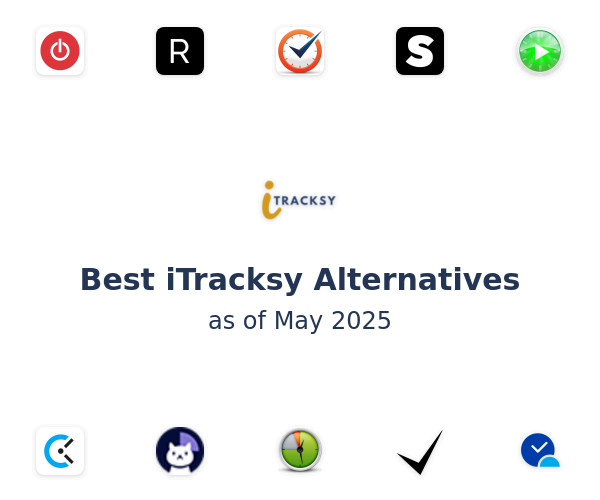 R

S

iTRACKSY

Best iTracksy Alternatives
as of May 2025